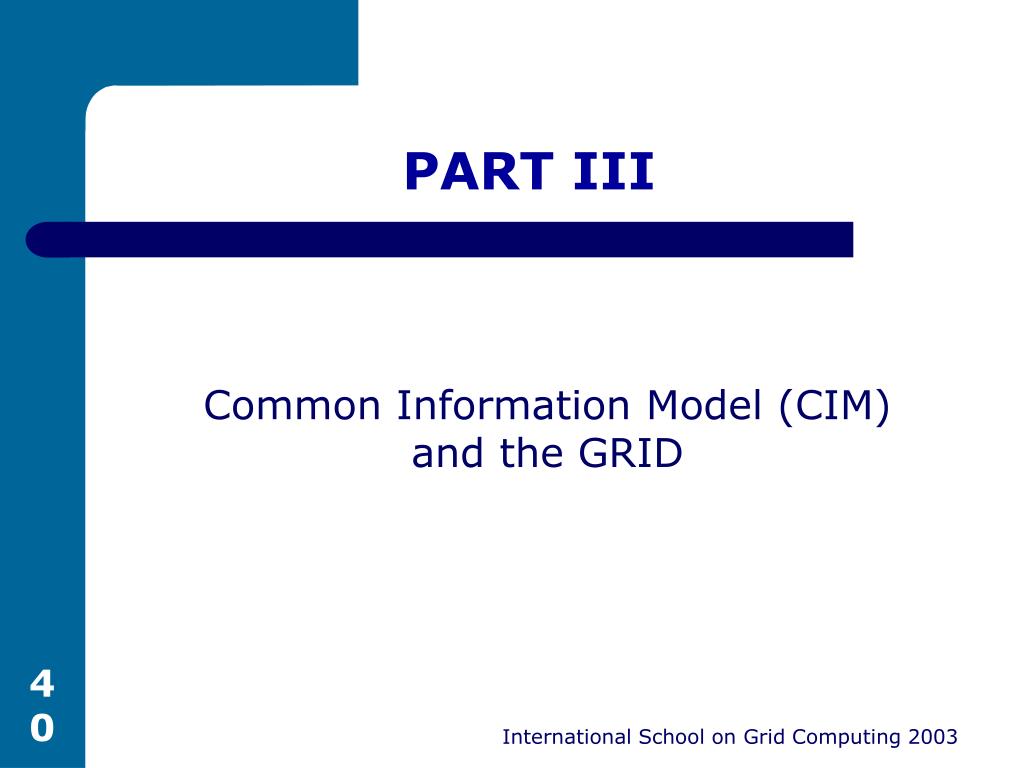 PART III

Common Information Model (CIM) and the GRID

40

International School on Grid Computing 2003